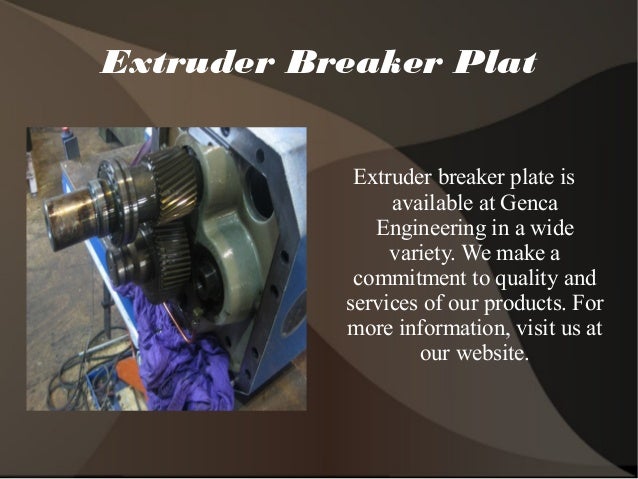 Extruder Breaker Plat

Extruder breaker plate is available at Genca Engineering in a wide variety. We make a commitment to quality and services of our products. For more information, visit us at our website.